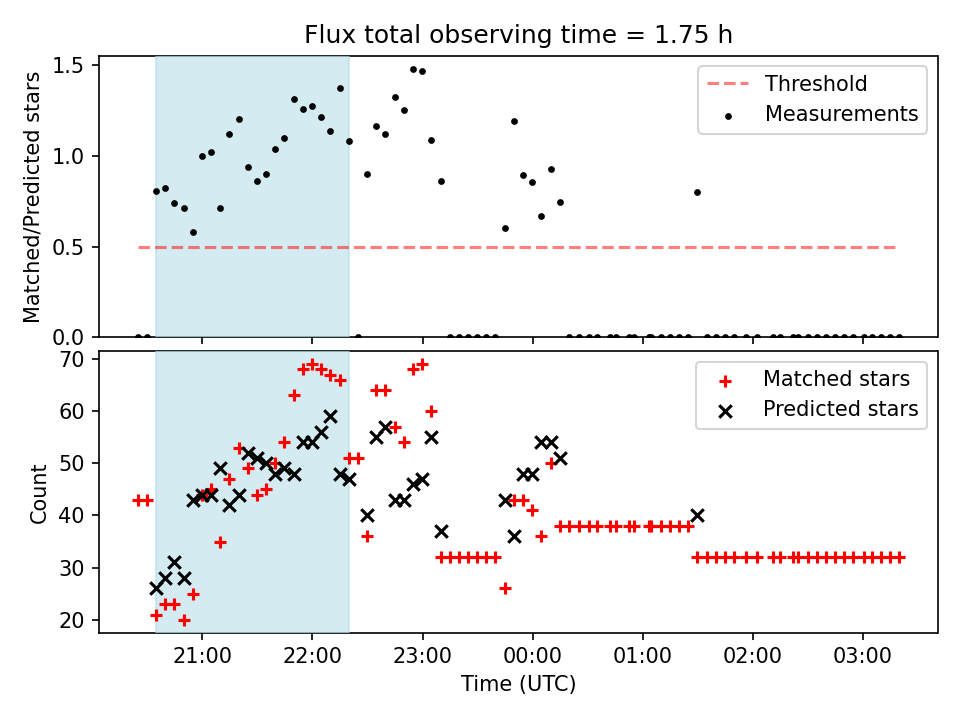 Flux total observing time = 1.75 h

Matched/Predicted stars

1.5
1.0
0.5
0.0

Threshold
Measurements

Count

70
60
50
40
30
20

Matched stars
Predicted stars

21:00
22:00
23:00
00:00
01:00
02:00
03:00

Time (UTC)